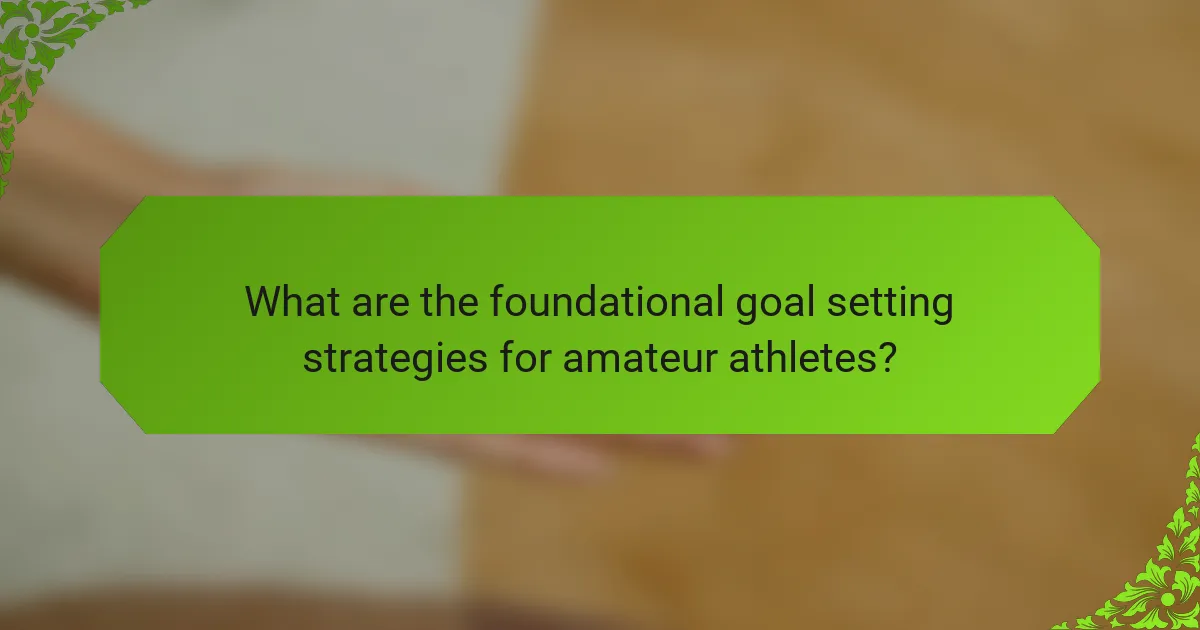 What are the foundational goal setting strategies for amateur athletes?